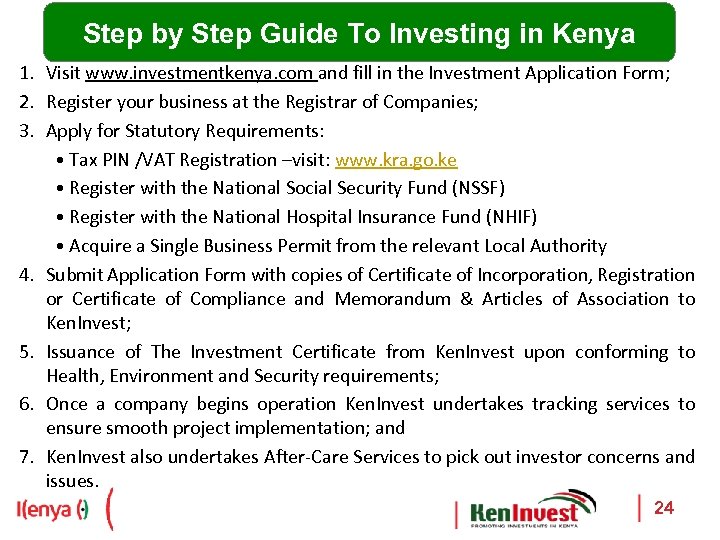 Step by Step Guide To Investing in Kenya

1. Visit www.investmentkenya.com and fill in the Investment Application Form;
2. Register your business at the Registrar of Companies;
3. Apply for Statutory Requirements:
• Tax PIN /VAT Registration –visit: www.kra.go.ke
• Register with the National Social Security Fund (NSSF)
• Register with the National Hospital Insurance Fund (NHIF)
• Acquire a Single Business Permit from the relevant Local Authority
4. Submit Application Form with copies of Certificate of Incorporation, Registration or Certificate of Compliance and Memorandum & Articles of Association to KenInvest;
5. Issuance of The Investment Certificate from KenInvest upon conforming to Health, Environment and Security requirements;
6. Once a company begins operation KenInvest undertakes tracking services to ensure smooth project implementation; and
7. KenInvest also undertakes After-Care Services to pick out investor concerns and issues.

Kenya

KenInvest
PROMOTING INVESTMENTS IN KENYA

24